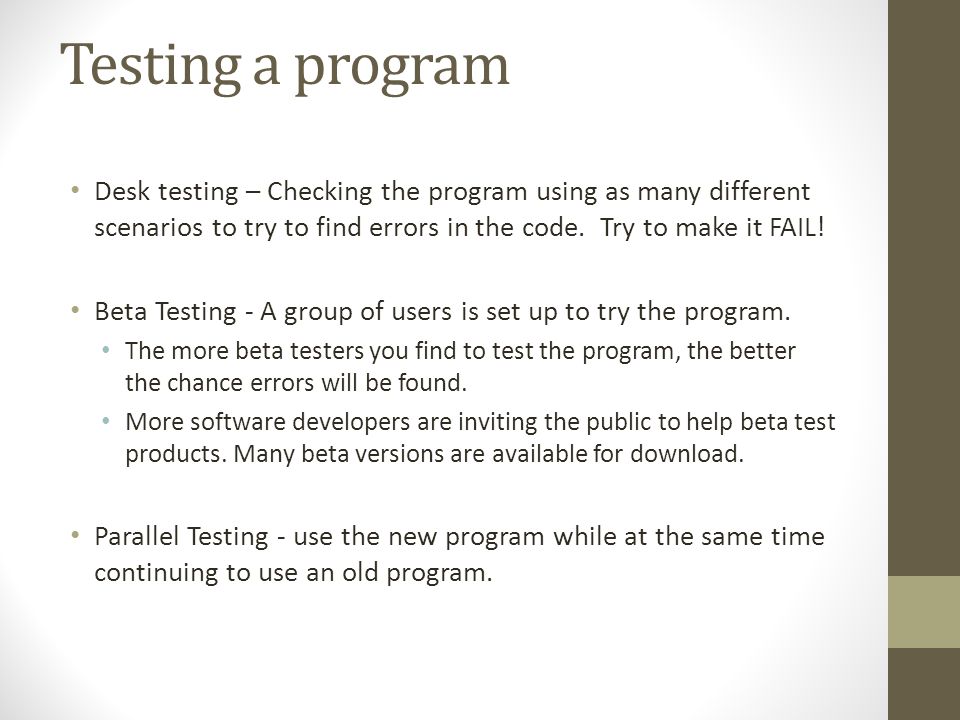 Testing a program

• Desk testing – Checking the program using as many different scenarios to try to find errors in the code. Try to make it FAIL!

• Beta Testing - A group of users is set up to try the program.
  • The more beta testers you find to test the program, the better the chance errors will be found.
  • More software developers are inviting the public to help beta test products. Many beta versions are available for download.

• Parallel Testing - use the new program while at the same time continuing to use an old program.